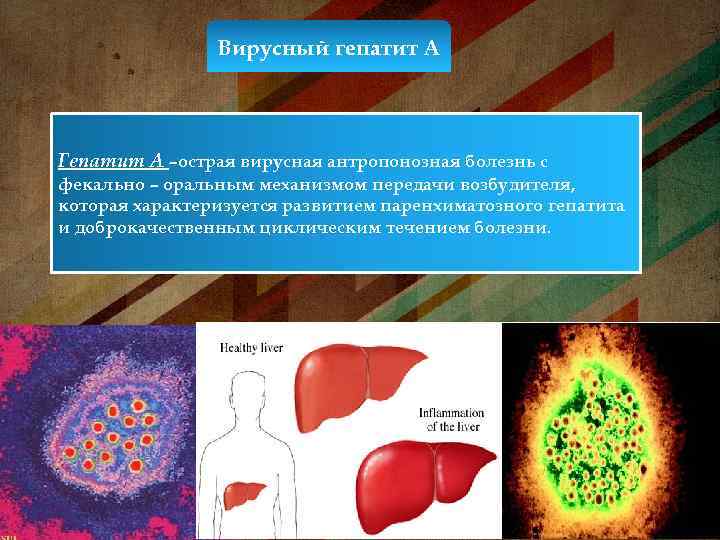 Вирусный гепатит А

Гепатит А –острая вирусная антропонозная болезнь с фекально – оральным механизмом передачи возбудителя, которая характеризуется развитием паренхиматозного гепатита и доброкачественным циклическим течением болезни.

Healthy liver

Inflammation of the liver